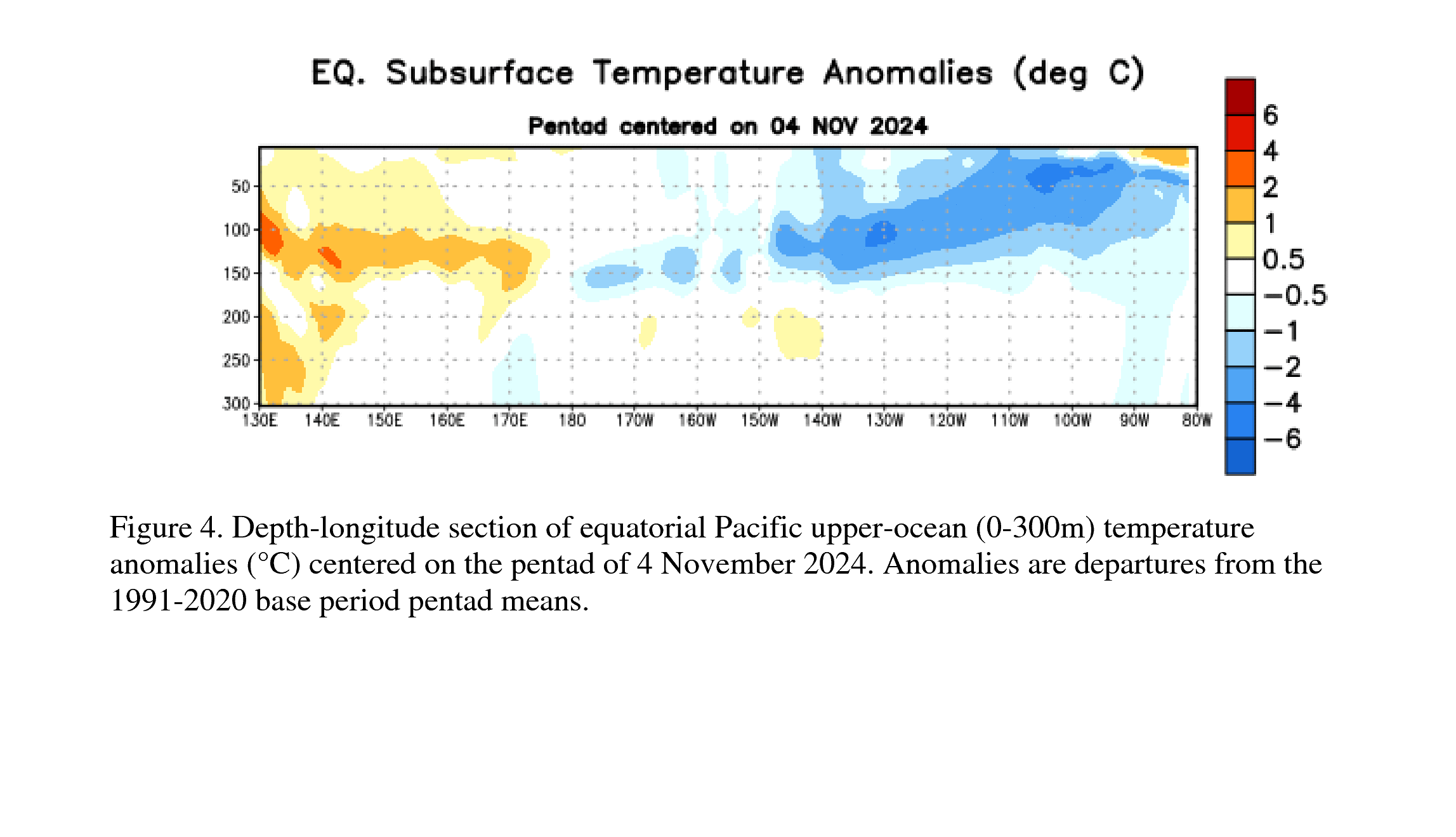 EQ. Subsurface Temperature Anomalies (deg C)

Pentad centered on 04 NOV 2024

50
100
150
200
250
300

130E 140E 150E 160E 170E 180 170W 160W 150W 140W 130W 120W 110W 100W 90W 80W

6
4
2
1
0.5
−0.5
−1
−2
−4
−6

Figure 4. Depth-longitude section of equatorial Pacific upper-ocean (0-300m) temperature anomalies (°C) centered on the pentad of 4 November 2024. Anomalies are departures from the 1991-2020 base period pentad means.